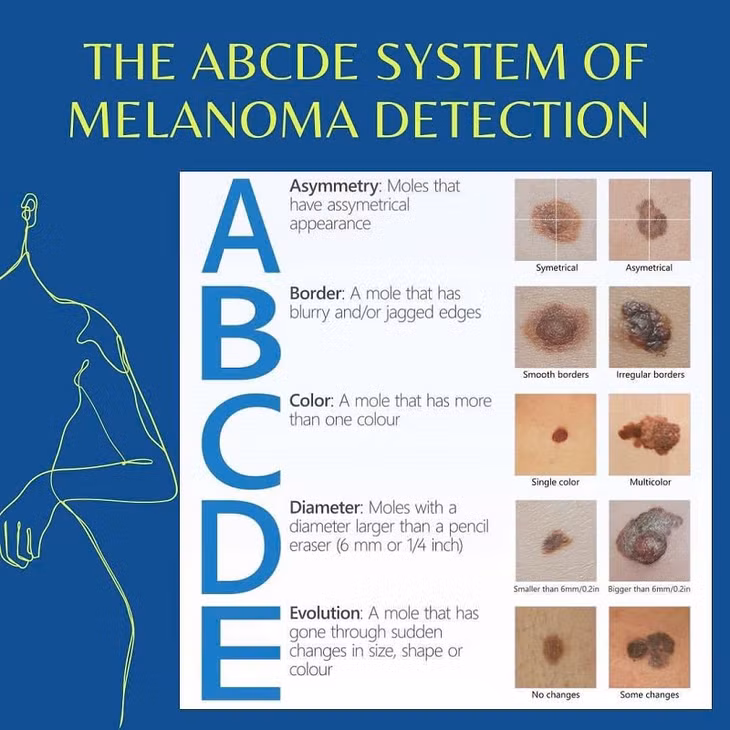 THE ABCDE SYSTEM OF MELANOMA DETECTION

A

Asymmetry: Moles that have assymetrical appearance

Symetrical

Asymetrical

B

Border: A mole that has blurry and/or jagged edges

Smooth borders

Irregular borders

C

Color: A mole that has more than one colour

Single color

Multicolor

D

Diameter: Moles with a diameter larger than a pencil eraser (6 mm or 1/4 inch)

Smaller than 6mm/0.2in

Bigger than 6mm/0.2in

E

Evolution: A mole that has gone through sudden changes in size, shape or colour

No changes

Some changes